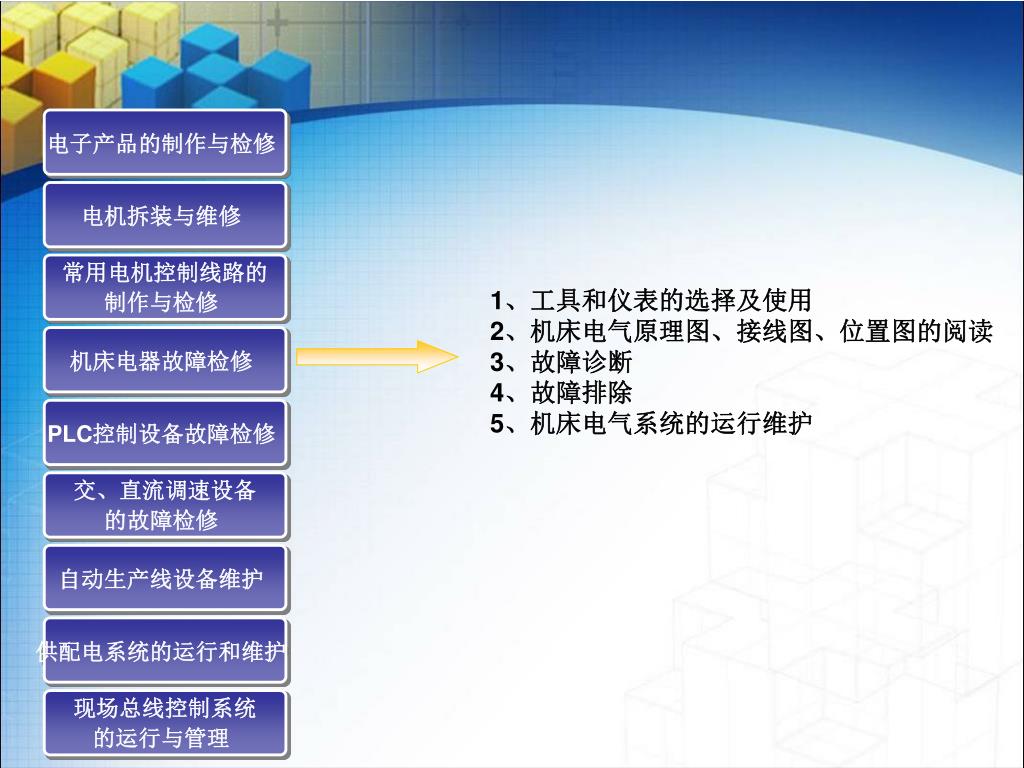 电子产品的制作与检修

电机拆装与维修

常用电机控制线路的制作与检修

机床电器故障检修

PLC控制设备故障检修

交、直流调速设备的故障检修

自动生产线设备维护

供配电系统的运行和维护

现场总线控制系统的运行与管理

1、工具和仪表的选择及使用
2、机床电气原理图、接线图、位置图的阅读
3、故障诊断
4、故障排除
5、机床电气系统的运行维护